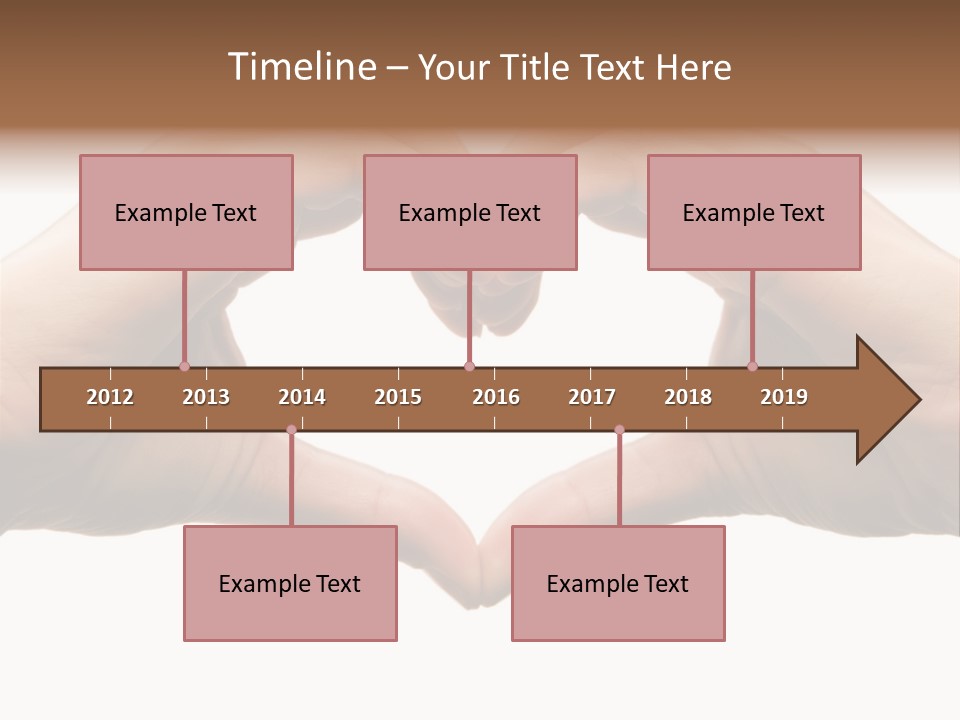 Timeline – Your Title Text Here

Example Text

Example Text

Example Text

2012 2013 2014 2015 2016 2017 2018 2019

Example Text

Example Text